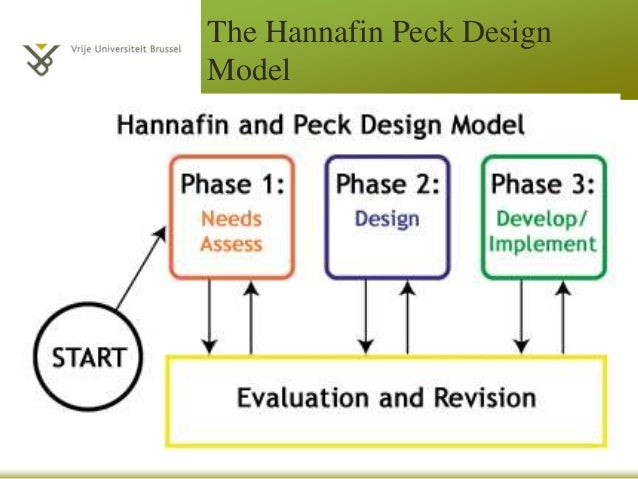 Vrije Universiteit Brussel

The Hannafin Peck Design Model

Hannafin and Peck Design Model

Phase 1:
Needs Assess

Phase 2:
Design

Phase 3:
Develop/ Implement

START

Evaluation and Revision